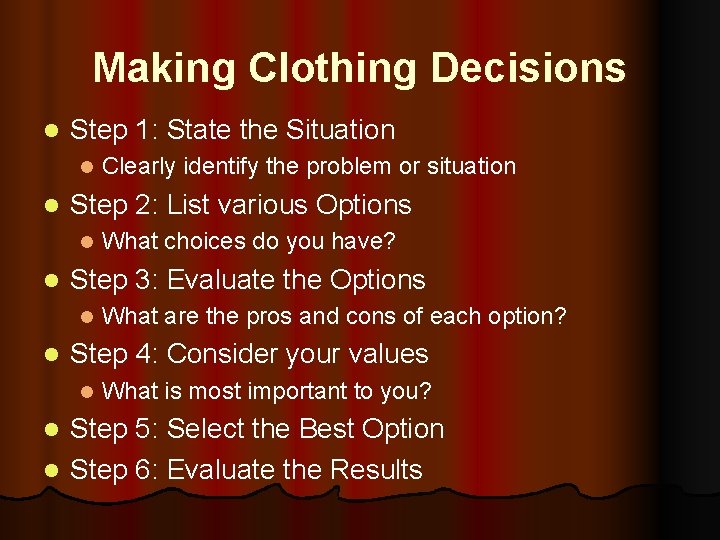 Making Clothing Decisions

- Step 1: State the Situation
  - Clearly identify the problem or situation
- Step 2: List various Options
  - What choices do you have?
- Step 3: Evaluate the Options
  - What are the pros and cons of each option?
- Step 4: Consider your values
  - What is most important to you?
- Step 5: Select the Best Option
- Step 6: Evaluate the Results